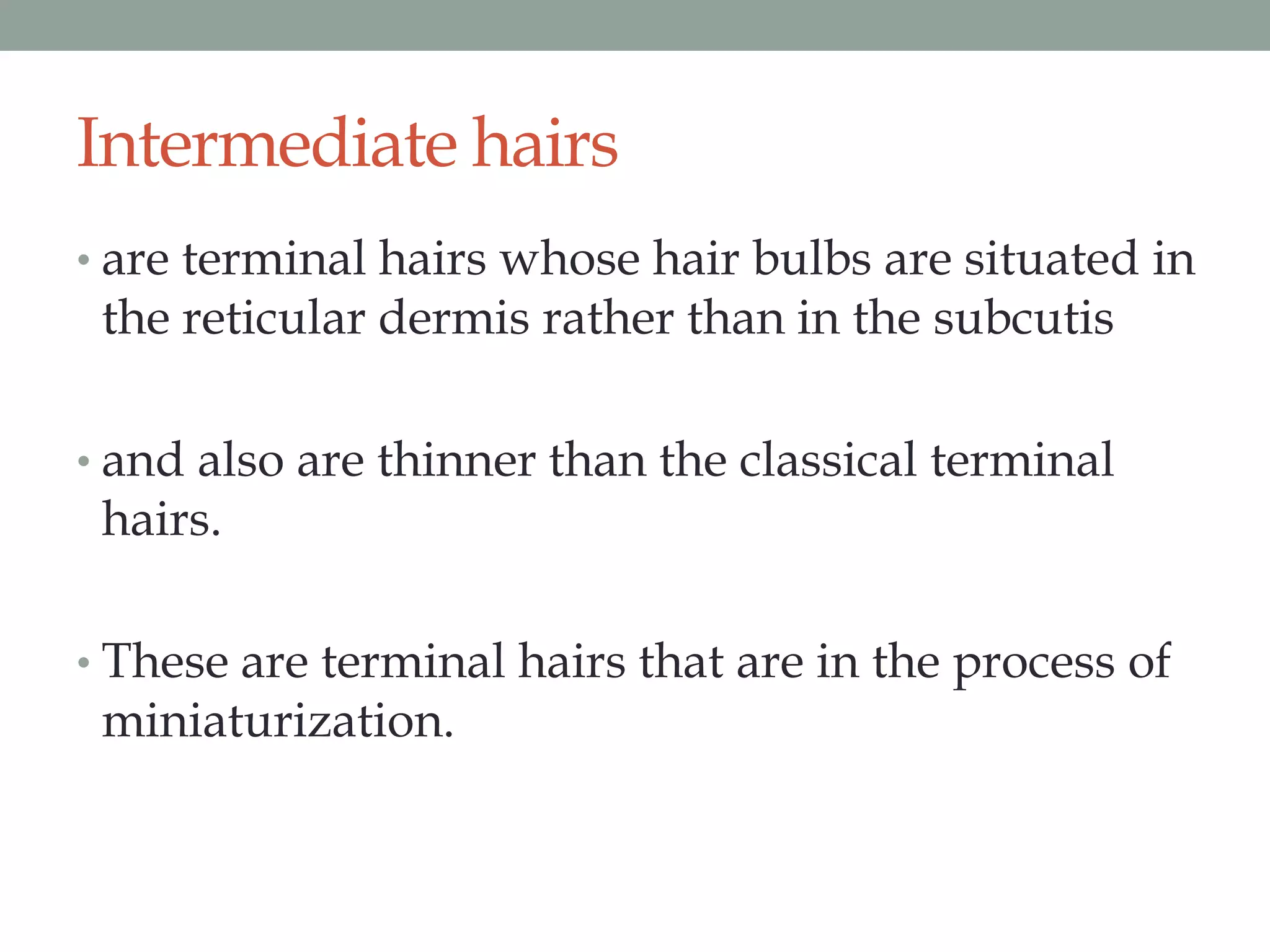 Intermediate hairs

• are terminal hairs whose hair bulbs are situated in the reticular dermis rather than in the subcutis

• and also are thinner than the classical terminal hairs.

• These are terminal hairs that are in the process of miniaturization.